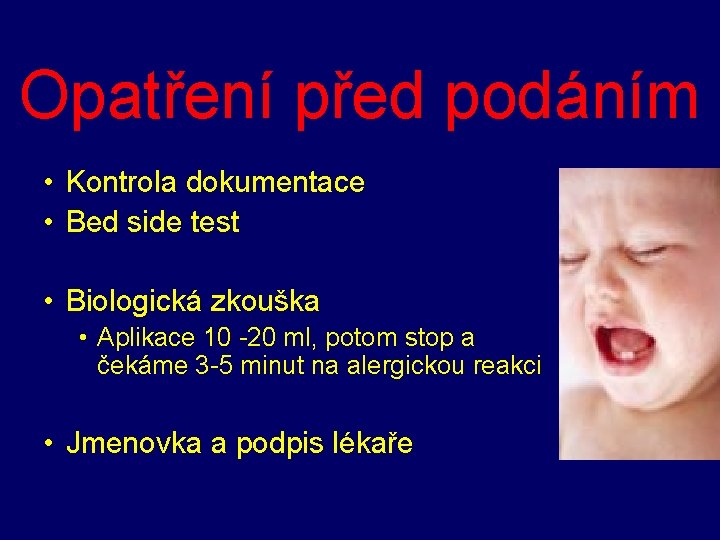 Opatření před podáním

• Kontrola dokumentace
• Bed side test

• Biologická zkouška
  • Aplikace 10 -20 ml, potom stop a čekáme 3-5 minut na alergickou reakci

• Jmenovka a podpis lékaře